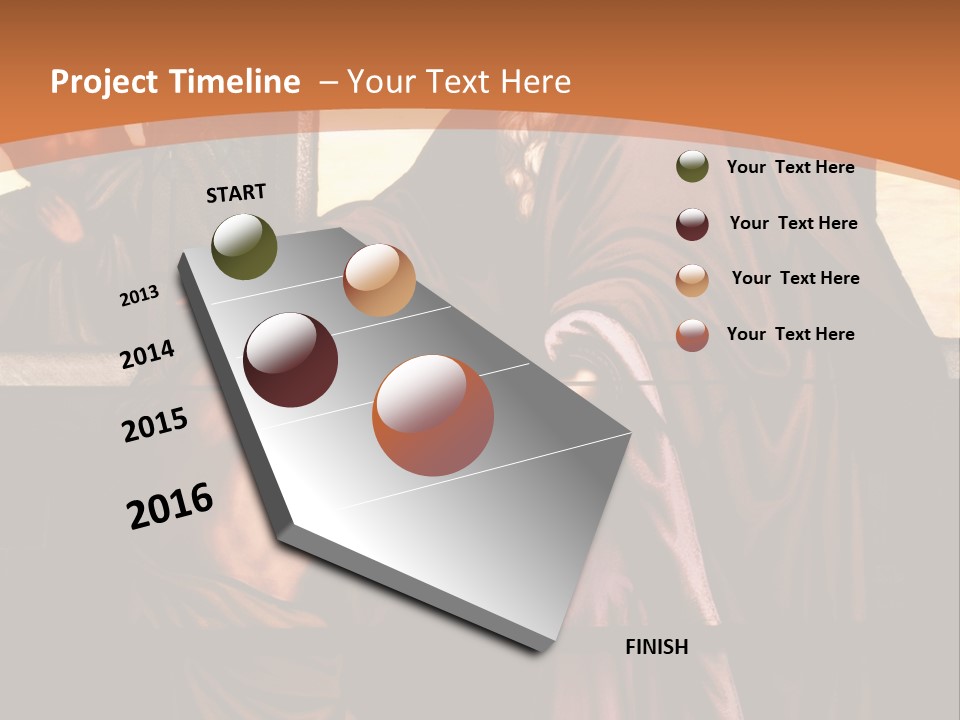 Project Timeline – Your Text Here

START

2013

2014

2015

2016

FINISH

Your Text Here

Your Text Here

Your Text Here

Your Text Here